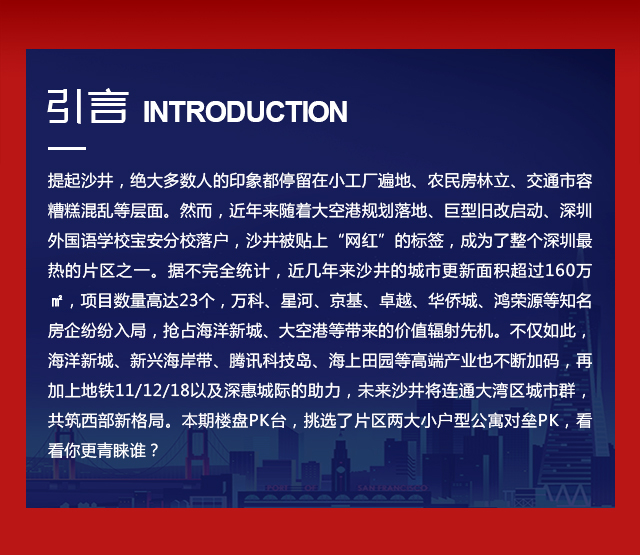 引言 INTRODUCTION

提起沙井，绝大多数人的印象都停留在小工厂遍地、农民房林立、交通市容糟糕混乱等层面。然而，近年来随着大空港规划落地、巨型旧改启动、深圳外国语学校宝安分校落户，沙井被贴上“网红”的标签，成为了整个深圳最热的片区之一。据不完全统计，近几年来沙井的城市更新面积超过160万㎡，项目数量高达23个，万科、星河、京基、卓越、华侨城、鸿荣源等知名房企纷纷入局，抢占海洋新城、大空港等带来的价值辐射先机。不仅如此，海洋新城、新兴海岸带、腾讯科技岛、海上田园等高端产业也不断加码，再加上地铁11/12/18以及深惠城际的助力，未来沙井将连通大湾区城市群，共筑西部新格局。本期楼盘PK台，挑选了片区两大小户型公寓对垒PK，看看你更青睐谁？

PORT OF SAN FRANCISCO